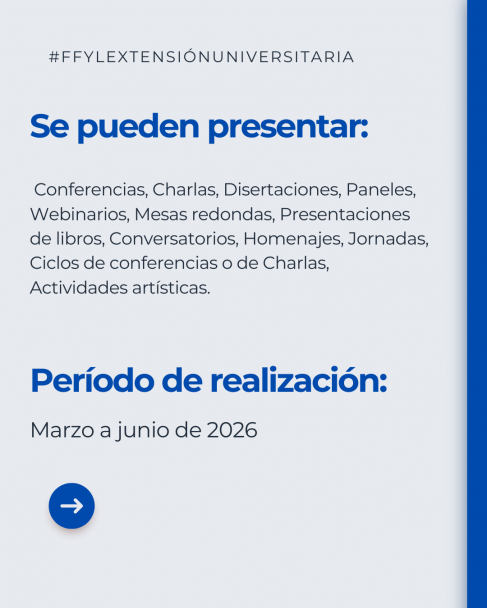 #FFYLEXTENSIÓNUNIVERSITARIA

Se pueden presentar:

Conferencias, Charlas, Disertaciones, Paneles, Webinarios, Mesas redondas, Presentaciones de libros, Conversatorios, Homenajes, Jornadas, Ciclos de conferencias o de Charlas, Actividades artísticas.

Período de realización:

Marzo a junio de 2026